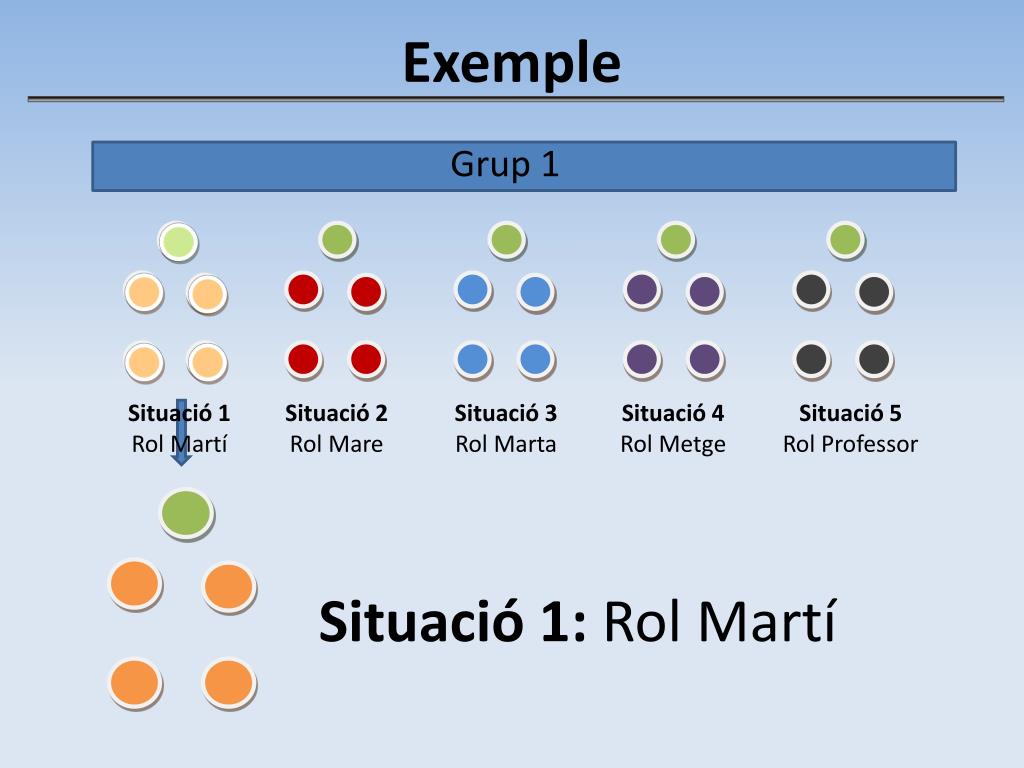 Exemple

Grup 1

Situació 1
Rol Martí

Situació 2
Rol Mare

Situació 3
Rol Marta

Situació 4
Rol Metge

Situació 5
Rol Professor

Situació 1: Rol Martí